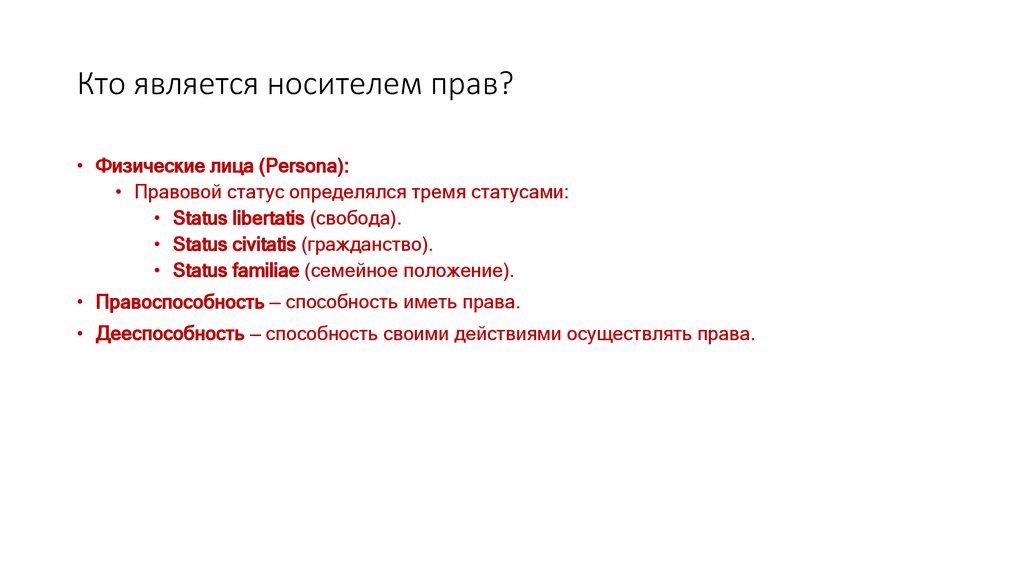 Кто является носителем прав?

• Физические лица (Persona):
  • Правовой статус определялся тремя статусами:
    • Status libertatis (свобода).
    • Status civitatis (гражданство).
    • Status familiae (семейное положение).
• Правоспособность – способность иметь права.
• Дееспособность – способность своими действиями осуществлять права.